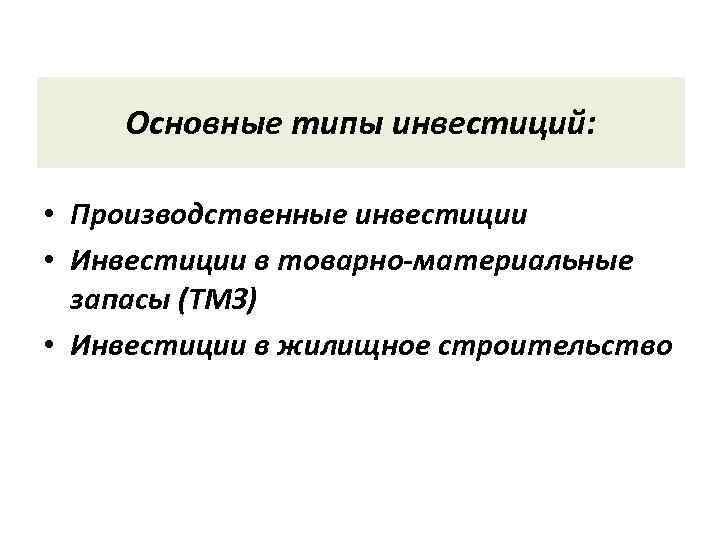 Основные типы инвестиций:

• Производственные инвестиции
• Инвестиции в товарно-материальные запасы (ТМЗ)
• Инвестиции в жилищное строительство